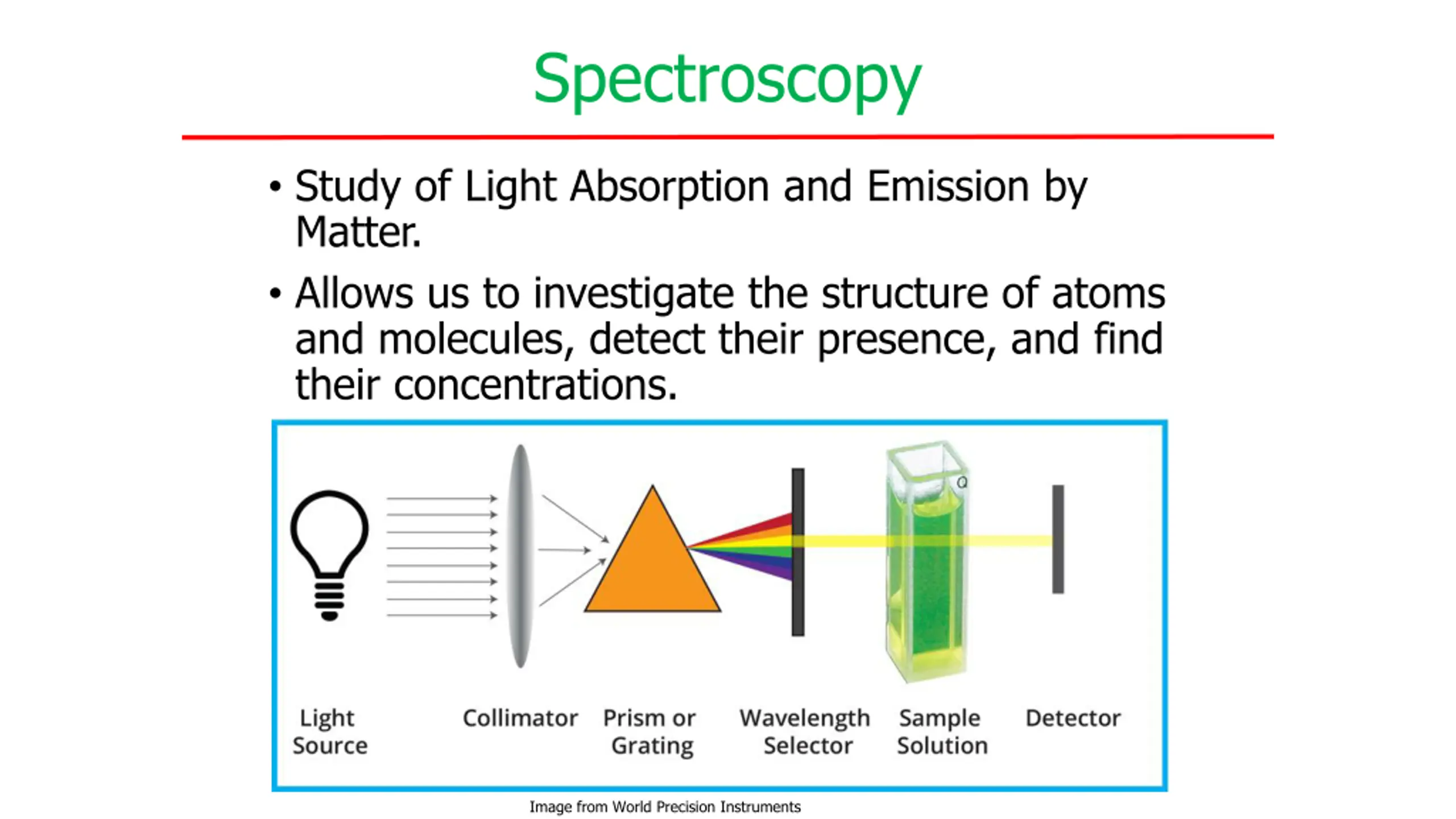 Spectroscopy

• Study of Light Absorption and Emission by Matter.

• Allows us to investigate the structure of atoms and molecules, detect their presence, and find their concentrations.

Q

Light Source

Collimator

Prism or Grating

Wavelength Selector

Sample Solution

Detector

Image from World Precision Instruments